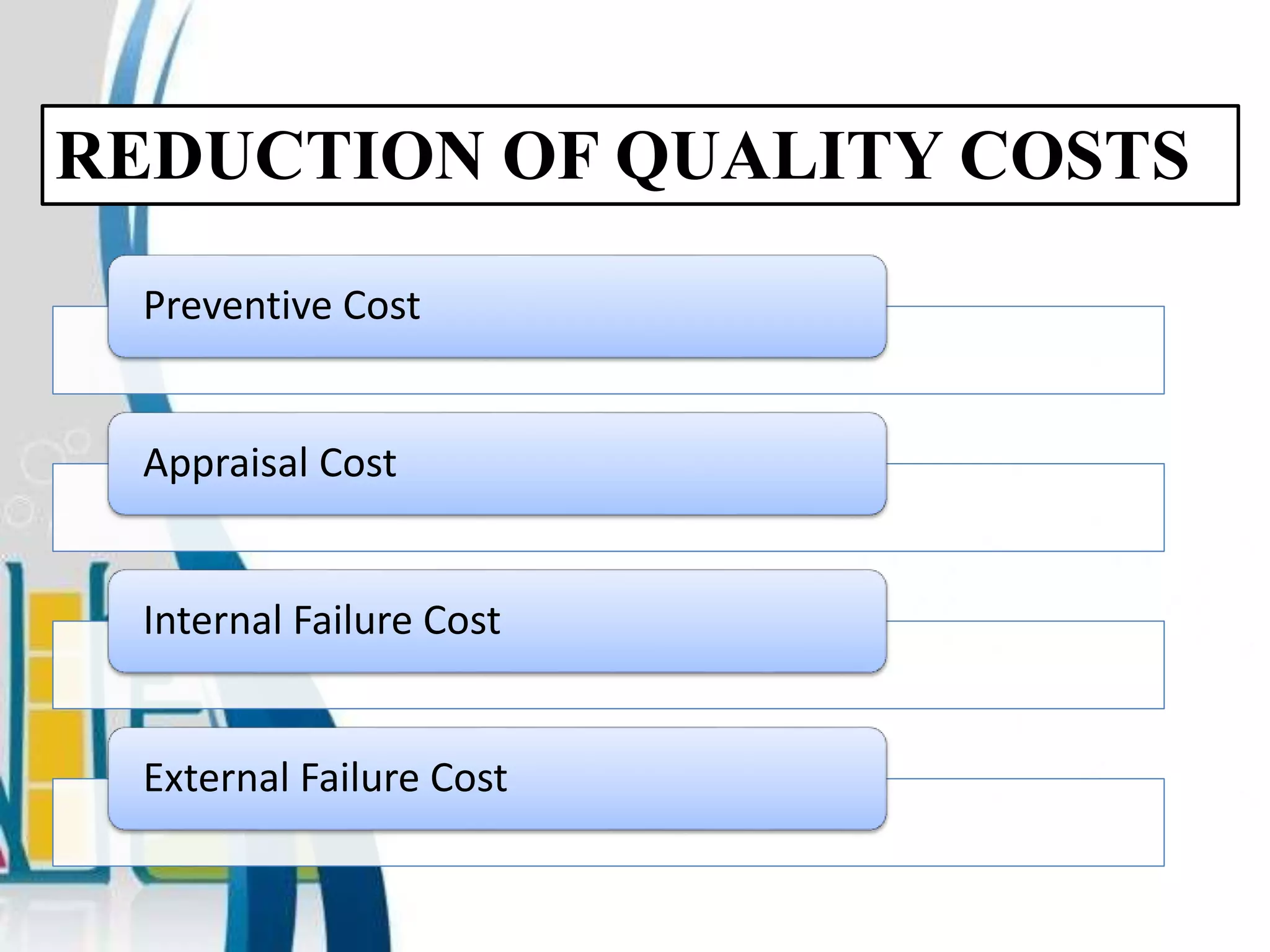 REDUCTION OF QUALITY COSTS

Preventive Cost

Appraisal Cost

Internal Failure Cost

External Failure Cost